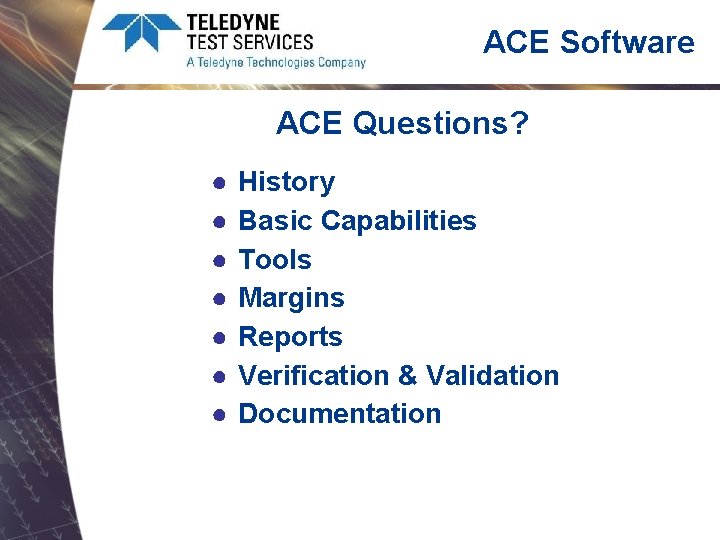 TELEDYNE
TEST SERVICES
A Teledyne Technologies Company

ACE Software

ACE Questions?

- History
- Basic Capabilities
- Tools
- Margins
- Reports
- Verification & Validation
- Documentation